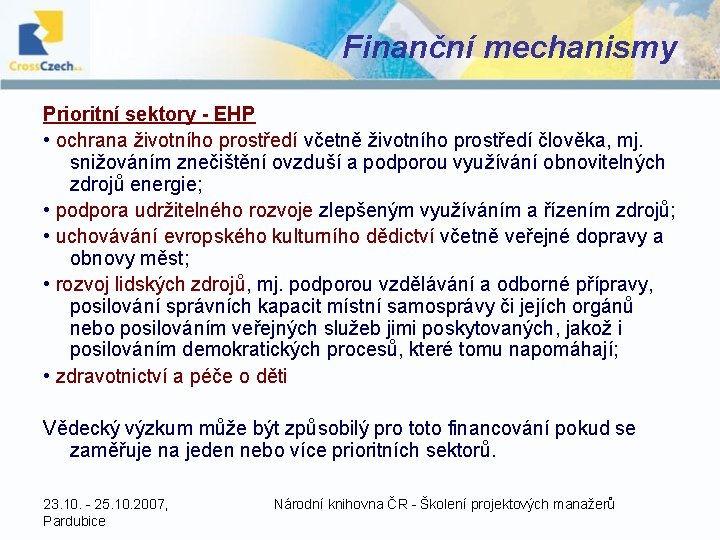 CrossCzech a.s.

Finanční mechanismy

Prioritní sektory - EHP

• ochrana životního prostředí včetně životního prostředí člověka, mj. snižováním znečištění ovzduší a podporou využívání obnovitelných zdrojů energie;

• podpora udržitelného rozvoje zlepšeným využíváním a řízením zdrojů;

• uchovávání evropského kulturního dědictví včetně veřejné dopravy a obnovy měst;

• rozvoj lidských zdrojů, mj. podporou vzdělávání a odborné přípravy, posilování správních kapacit místní samosprávy či jejích orgánů nebo posilováním veřejných služeb jimi poskytovaných, jakož i posilováním demokratických procesů, které tomu napomáhají;

• zdravotnictví a péče o děti

Vědecký výzkum může být způsobilý pro toto financování pokud se zaměřuje na jeden nebo více prioritních sektorů.

23.10. - 25.10.2007, Pardubice

Národní knihovna ČR - Školení projektových manažerů